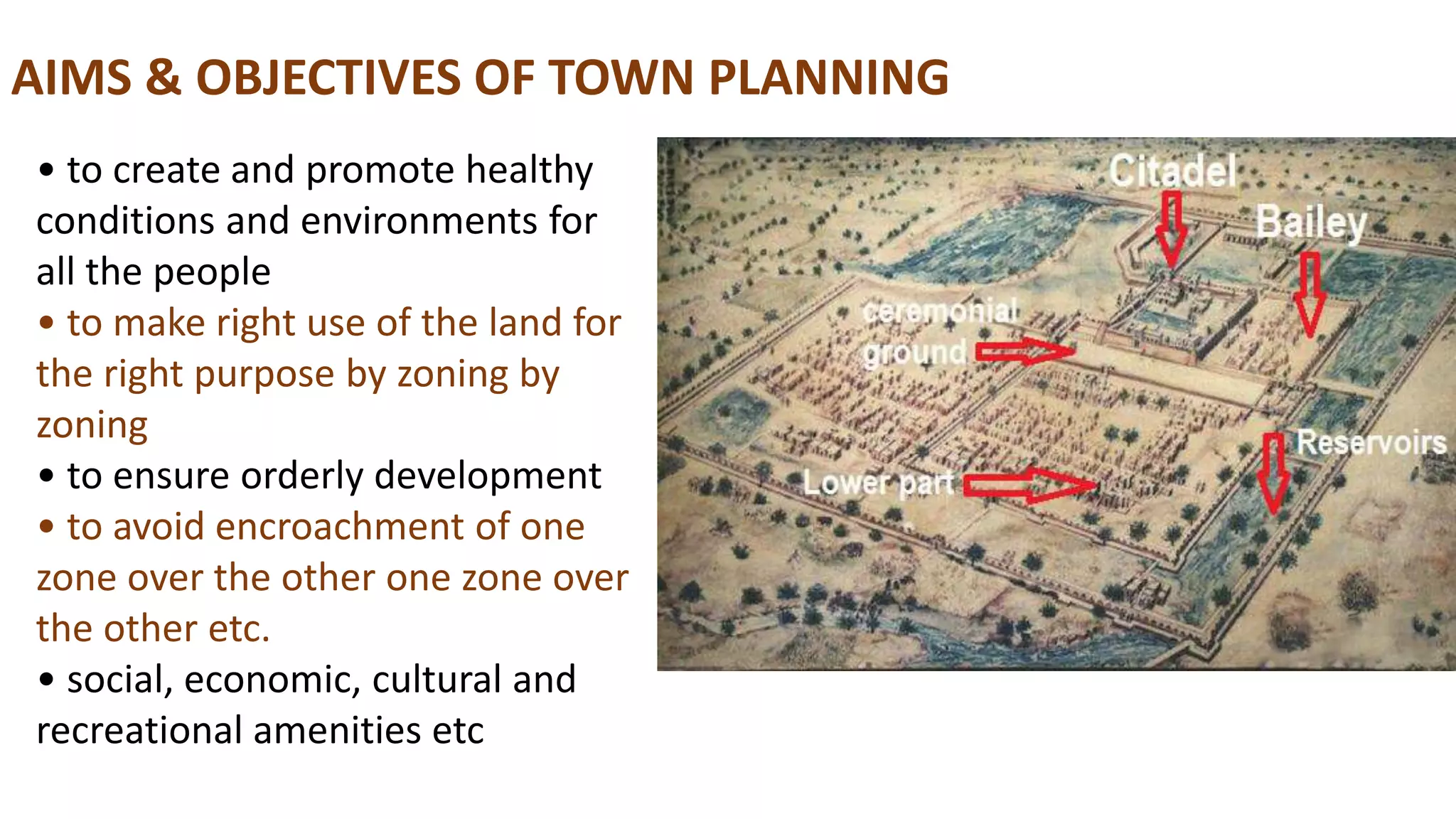 AIMS & OBJECTIVES OF TOWN PLANNING

• to create and promote healthy conditions and environments for all the people
• to make right use of the land for the right purpose by zoning by zoning
• to ensure orderly development
• to avoid encroachment of one zone over the other one zone over the other etc.
• social, economic, cultural and recreational amenities etc

Citadel
Bailey
ceremonial ground
Reservoirs
Lower part